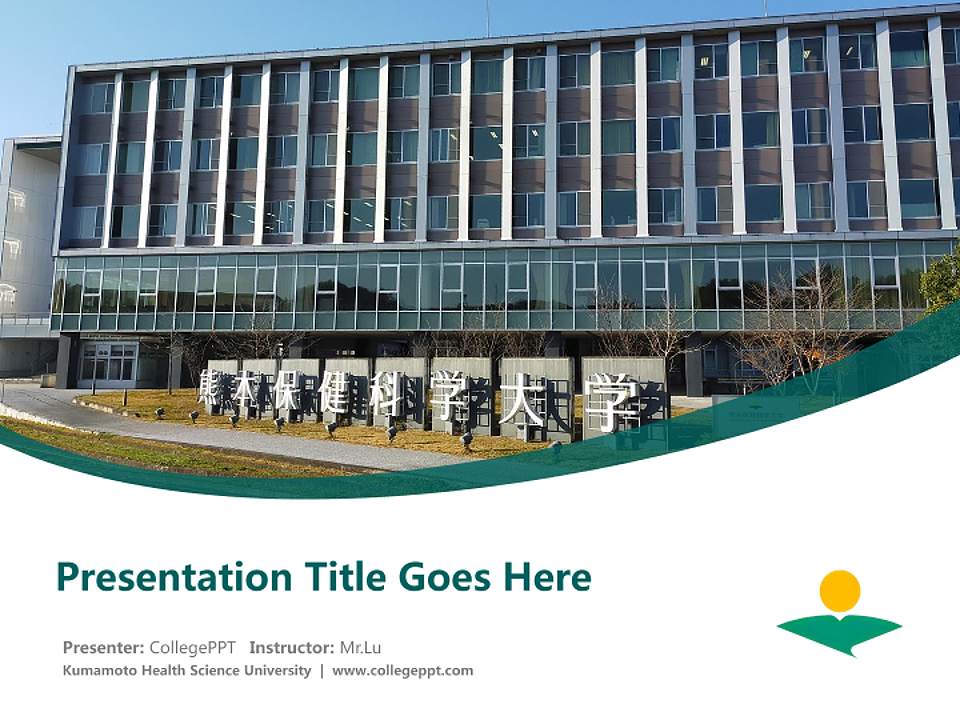 熊本保健科学大学

Presentation Title Goes Here

Presenter: CollegePPT Instructor: Mr.Lu
Kumamoto Health Science University | www.collegeppt.com